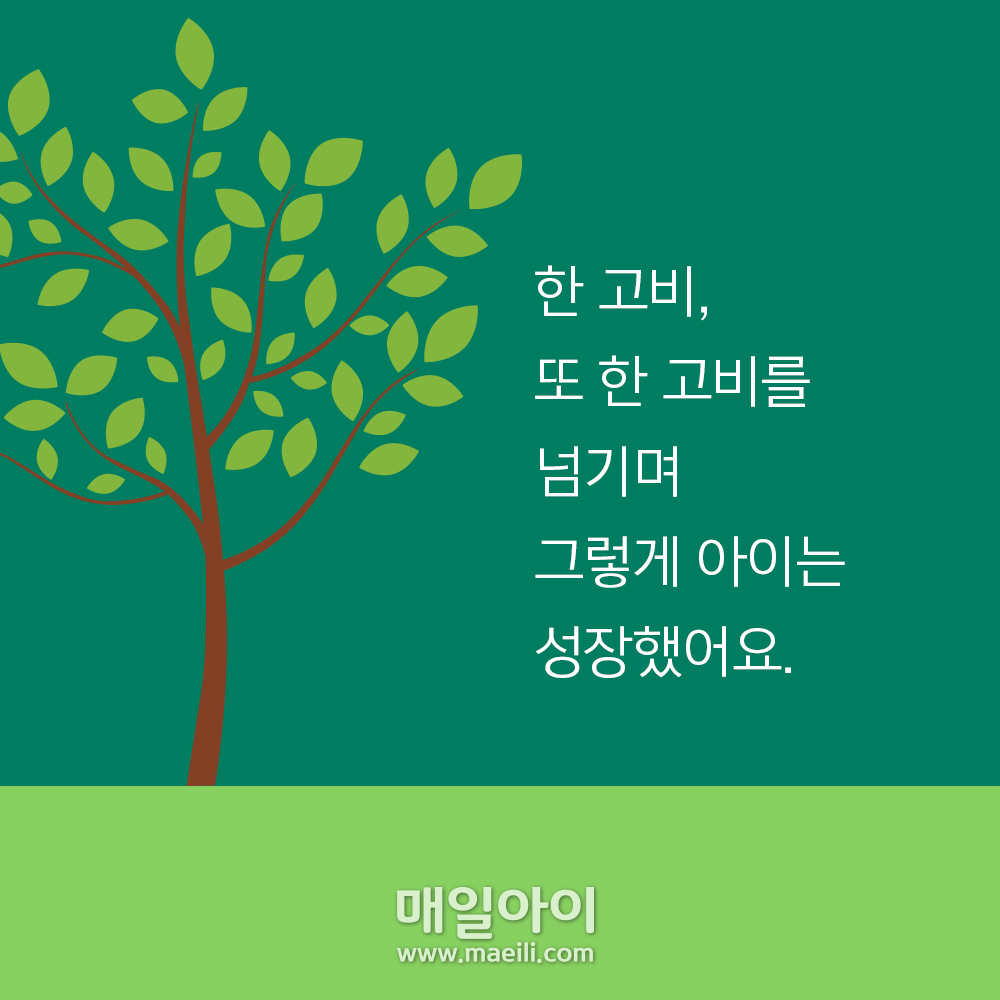 한 고비,
또 한 고비를
넘기며
그렇게 아이는
성장했어요.

매일아이
www.maeili.com